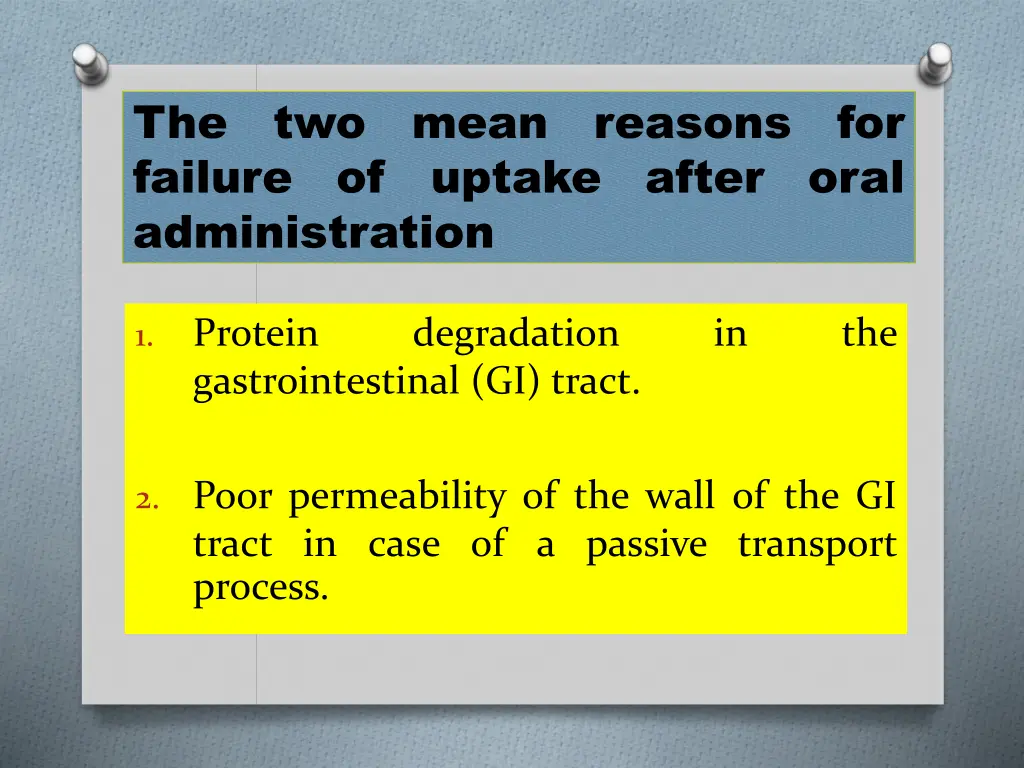 The two mean reasons for failure of uptake after oral administration

1. Protein degradation in the gastrointestinal (GI) tract.

2. Poor permeability of the wall of the GI tract in case of a passive transport process.